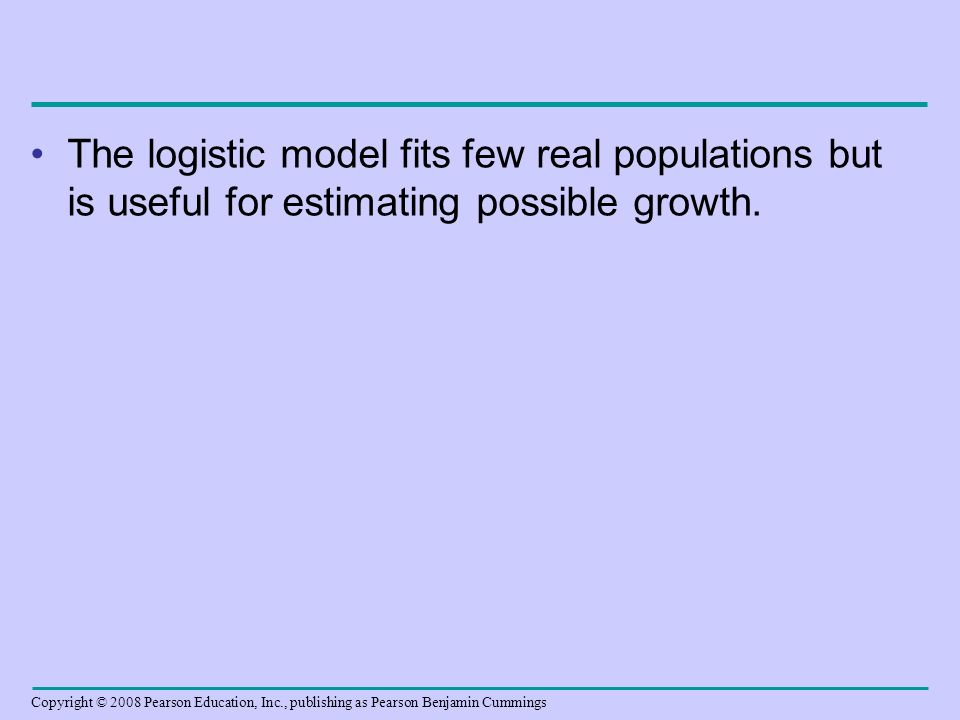 • The logistic model fits few real populations but is useful for estimating possible growth.

Copyright © 2008 Pearson Education, Inc., publishing as Pearson Benjamin Cummings